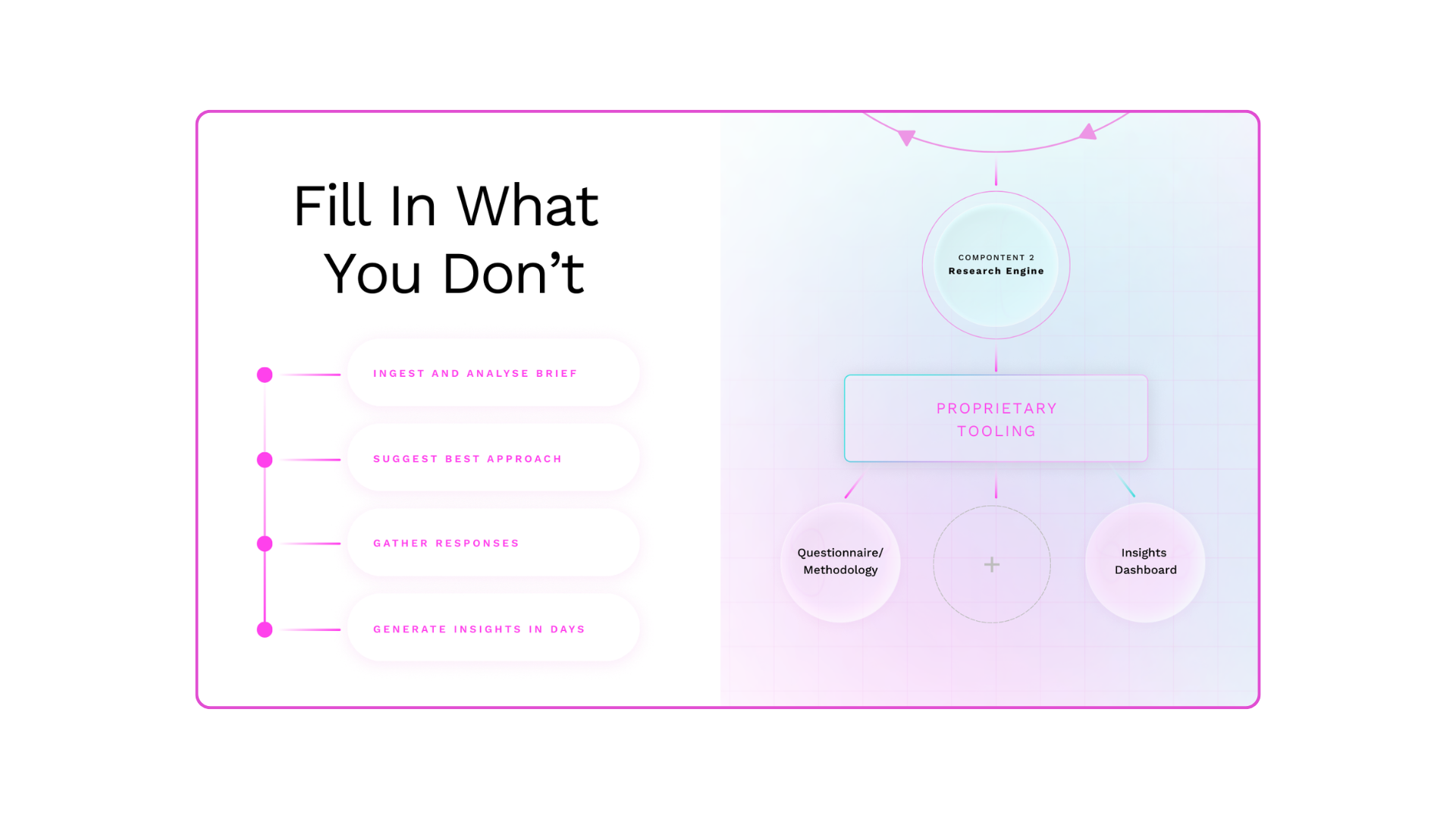 Fill In What You Don’t

INGEST AND ANALYSE BRIEF

SUGGEST BEST APPROACH

GATHER RESPONSES

GENERATE INSIGHTS IN DAYS

COMPONTENT 2
Research Engine

PROPRIETARY TOOLING

Questionnaire/ Methodology

+

Insights Dashboard